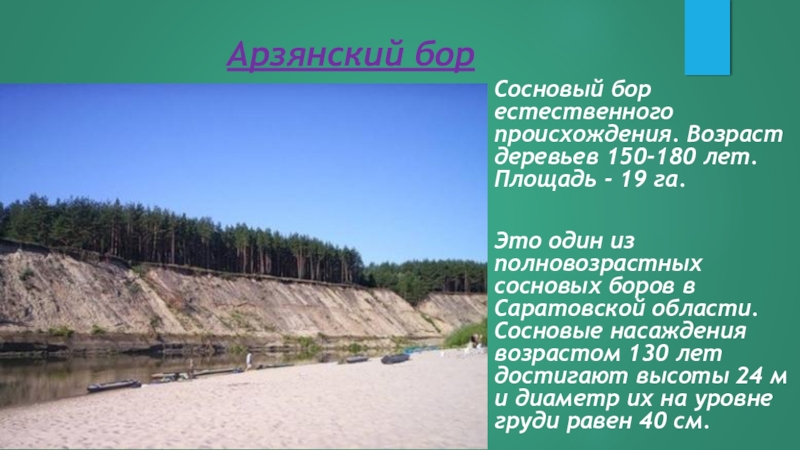 Арзянский бор

Сосновый бор естественного происхождения. Возраст деревьев 150-180 лет. Площадь - 19 га.

Это один из полновозрастных сосновых боров в Саратовской области. Сосновые насаждения возрастом 130 лет достигают высоты 24 м и диаметр их на уровне груди равен 40 см.